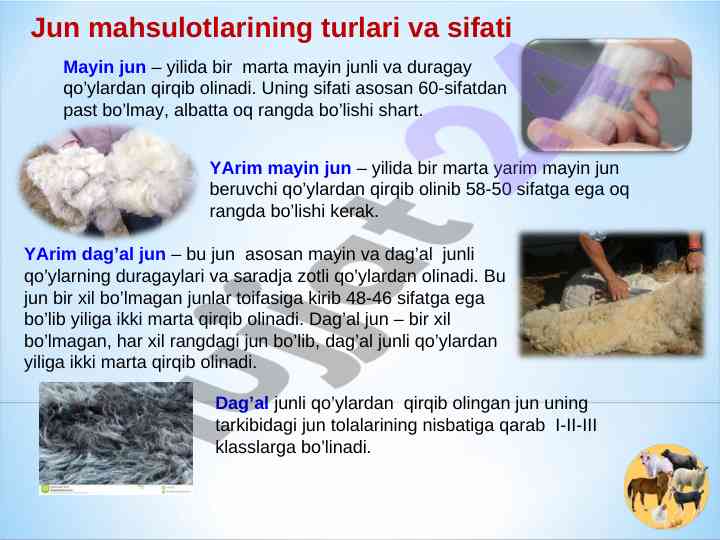 Jun mahsulotlarining turlari va sifati

Mayin jun – yilida bir marta mayin junli va duragay qo'ylardan qirqib olinadi. Uning sifati asosan 60-sifatdan past bo'lmay, albatta oq rangda bo'lishi shart.

YArim mayin jun – yilida bir marta yarim mayin jun beruvchi qo'ylardan qirqib olinib 58-50 sifatga ega oq rangda bo'lishi kerak.

YArim dag'al jun – bu jun asosan mayin va dag'al junli qo'ylarning duragaylari va saradja zotli qo'ylardan olinadi. Bu jun bir xil bo'lmagan junlar toifasiga kirib 48-46 sifatga ega bo'lib yiliga ikki marta qirqib olinadi. Dag'al jun – bir xil bo'lmagan, har xil rangdagi jun bo'lib, dag'al junli qo'ylardan yiliga ikki marta qirqib olinadi.

Dag'al junli qo'ylardan qirqib olingan jun uning tarkibidagi jun tolalarining nisbatiga qarab I-II-III klasslarga bo'linadi.